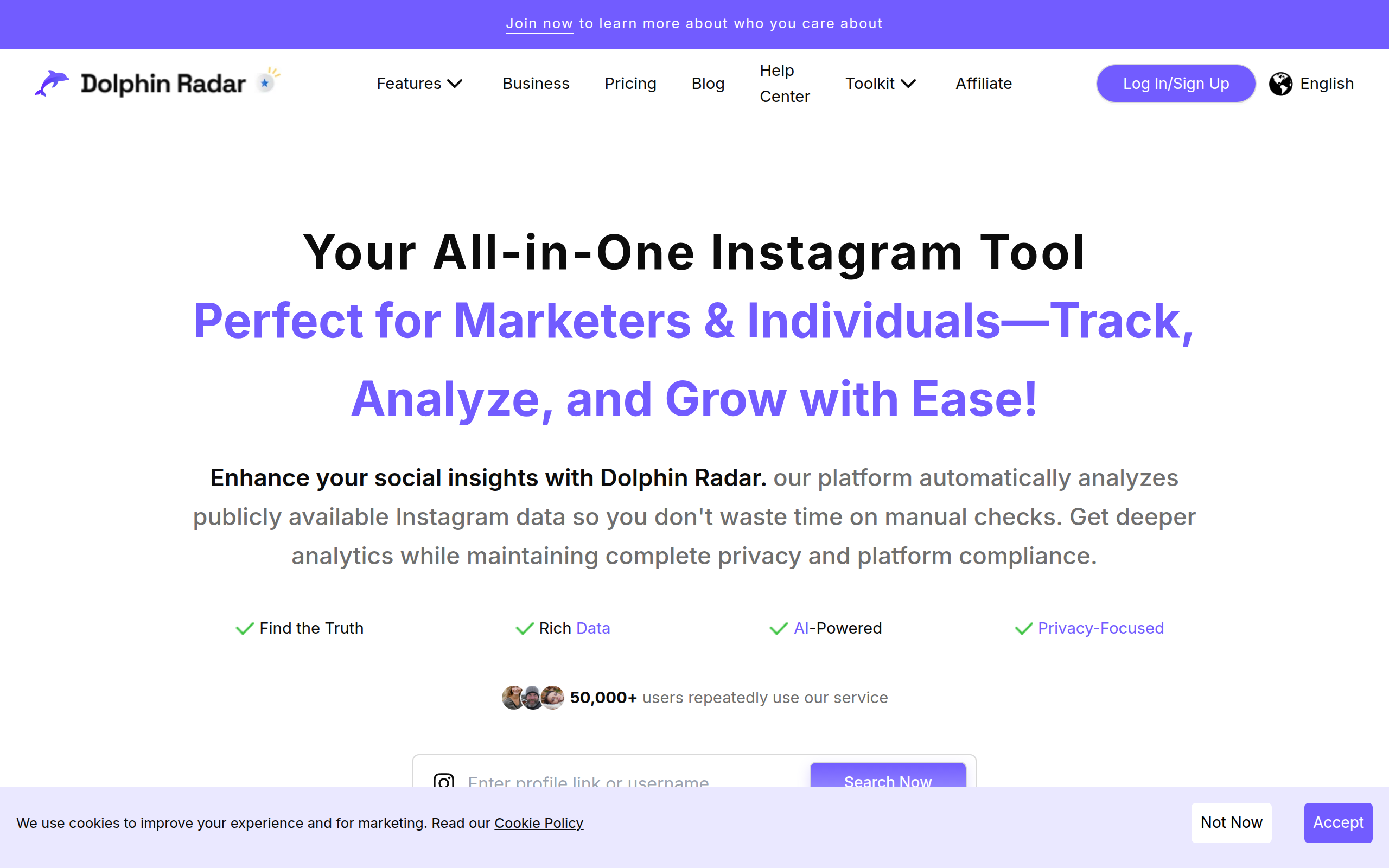 Join now to learn more about who you care about

Dolphin Radar

Features Business Pricing Blog Help Center Toolkit Affiliate Log In/Sign Up English

Your All-in-One Instagram Tool

Perfect for Marketers & Individuals—Track, Analyze, and Grow with Ease!

Enhance your social insights with Dolphin Radar. our platform automatically analyzes publicly available Instagram data so you don't waste time on manual checks. Get deeper analytics while maintaining complete privacy and platform compliance.

Find the Truth Rich Data AI-Powered Privacy-Focused

50,000+ users repeatedly use our service

Enter profile link or username

Search Now

We use cookies to improve your experience and for marketing. Read our Cookie Policy

Not Now Accept